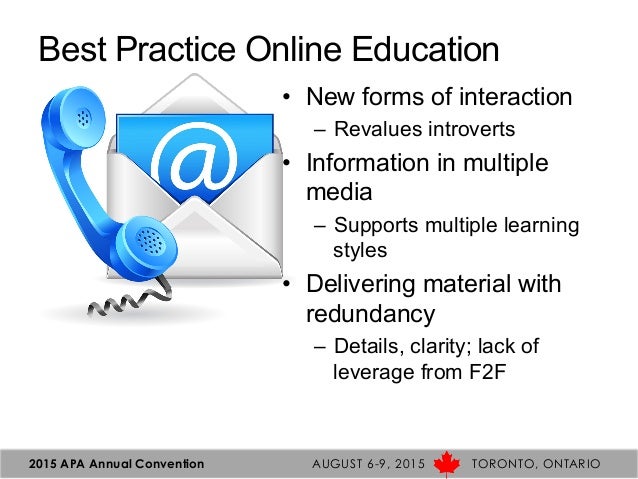 Best Practice Online Education

@

• New forms of interaction
  – Revalues introverts
• Information in multiple media
  – Supports multiple learning styles
• Delivering material with redundancy
  – Details, clarity; lack of leverage from F2F

2015 APA Annual Convention AUGUST 6-9, 2015 TORONTO, ONTARIO